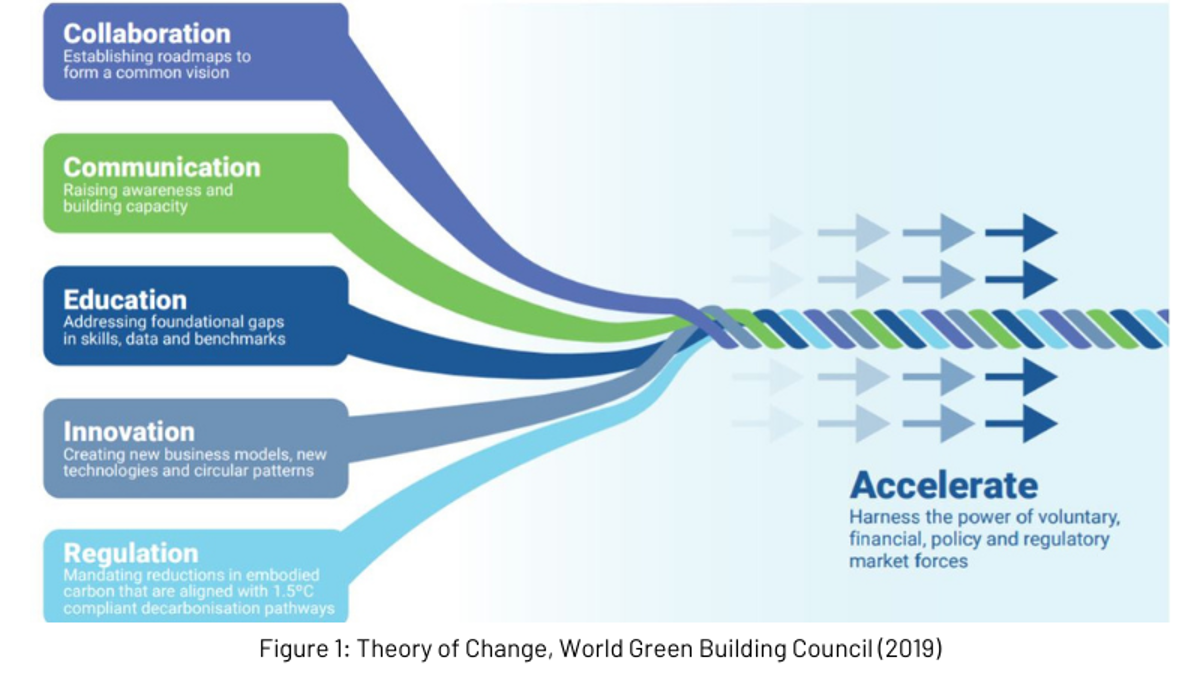 Collaboration
Establishing roadmaps to form a common vision

Communication
Raising awareness and building capacity

Education
Addressing foundational gaps in skills, data and benchmarks

Innovation
Creating new business models, new technologies and circular patterns

Regulation
Mandating reductions in embodied carbon that are aligned with 1.5°C compliant decarbonisation pathways

Accelerate
Harness the power of voluntary, financial, policy and regulatory market forces

Figure 1: Theory of Change, World Green Building Council (2019)